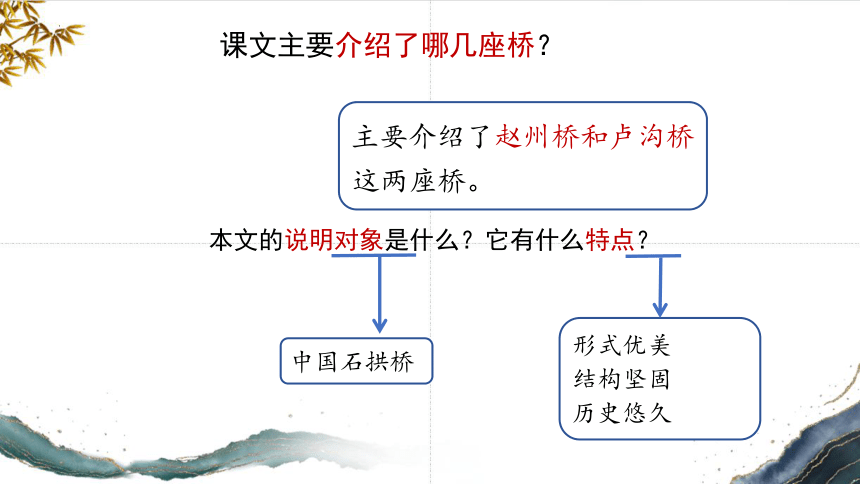 课文主要介绍了哪几座桥？

主要介绍了赵州桥和卢沟桥这两座桥。

本文的说明对象是什么？它有什么特点？

中国石拱桥

形式优美
结构坚固
历史悠久